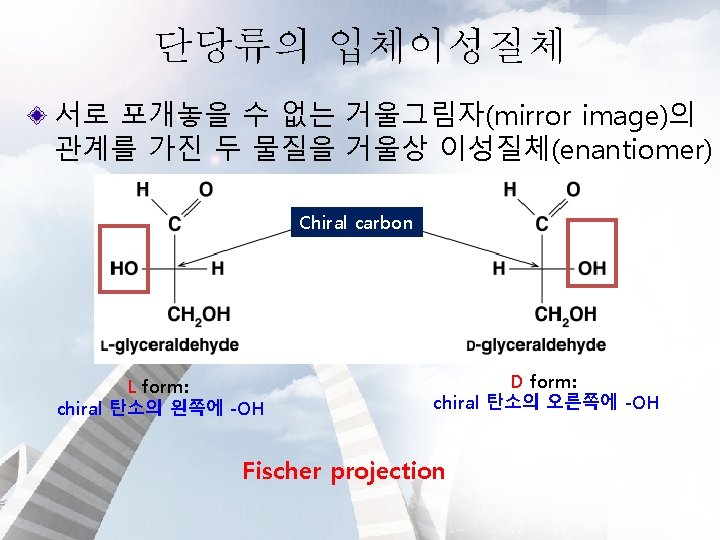 단당류의 입체이성질체

서로 포개놓을 수 없는 거울그림자(mirror image)의 관계를 가진 두 물질을 거울상 이성질체(enantiomer)

H O
C
HO H
$CH_2OH$
L-glyceraldehyde

Chiral carbon

H O
C
H OH
$CH_2OH$
D-glyceraldehyde

L form:
chiral 탄소의 왼쪽에 -OH

D form:
chiral 탄소의 오른쪽에 -OH

Fischer projection